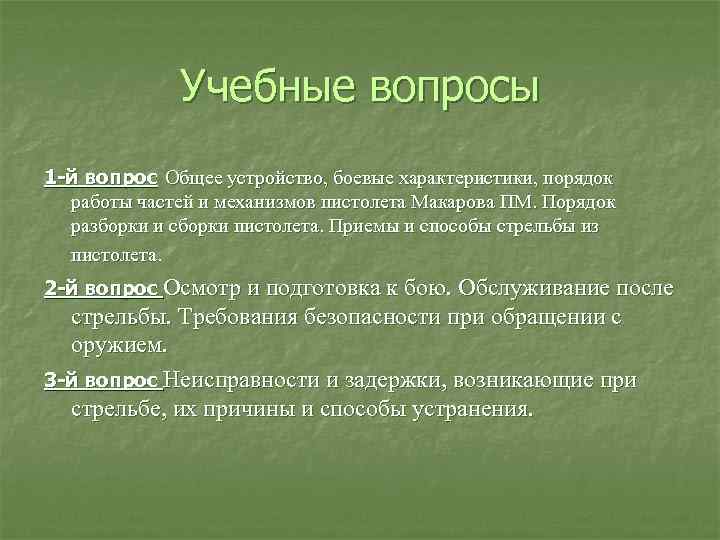 Учебные вопросы

1-й вопрос Общее устройство, боевые характеристики, порядок работы частей и механизмов пистолета Макарова ПМ. Порядок разборки и сборки пистолета. Приемы и способы стрельбы из пистолета.

2-й вопрос Осмотр и подготовка к бою. Обслуживание после стрельбы. Требования безопасности при обращении с оружием.

3-й вопрос Неисправности и задержки, возникающие при стрельбе, их причины и способы устранения.